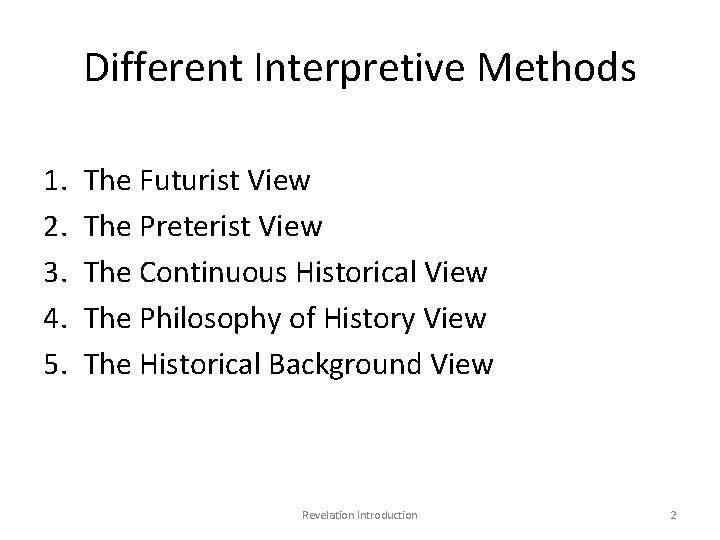 Different Interpretive Methods

1. The Futurist View
2. The Preterist View
3. The Continuous Historical View
4. The Philosophy of History View
5. The Historical Background View

Revelation Introduction

2